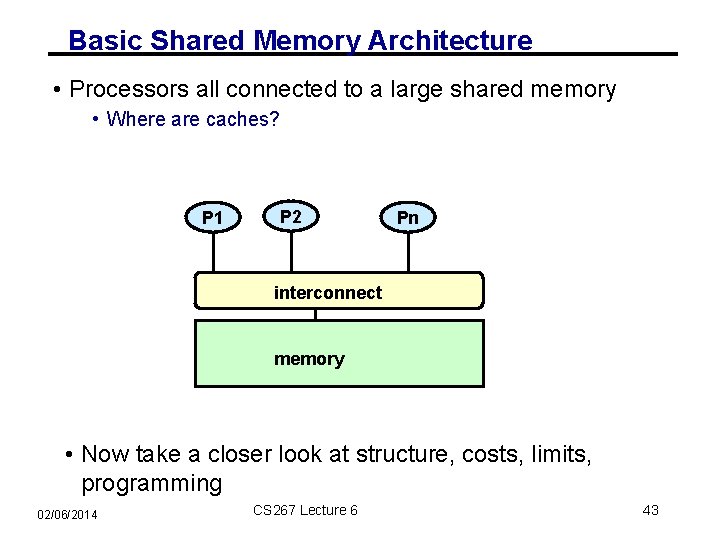 Basic Shared Memory Architecture

• Processors all connected to a large shared memory

• Where are caches?

P1

P2

Pn

interconnect

memory

• Now take a closer look at structure, costs, limits, programming

02/06/2014

CS267 Lecture 6

43